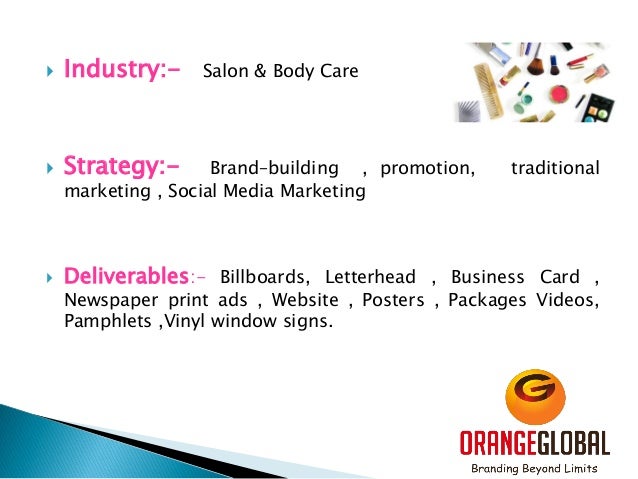 Industry:- Salon & Body Care

Strategy:- Brand-building , promotion, traditional marketing , Social Media Marketing

Deliverables:- Billboards, Letterhead , Business Card , Newspaper print ads , Website , Posters , Packages Videos, Pamphlets ,Vinyl window signs.

G

ORANGEGLOBAL
Branding Beyond Limits